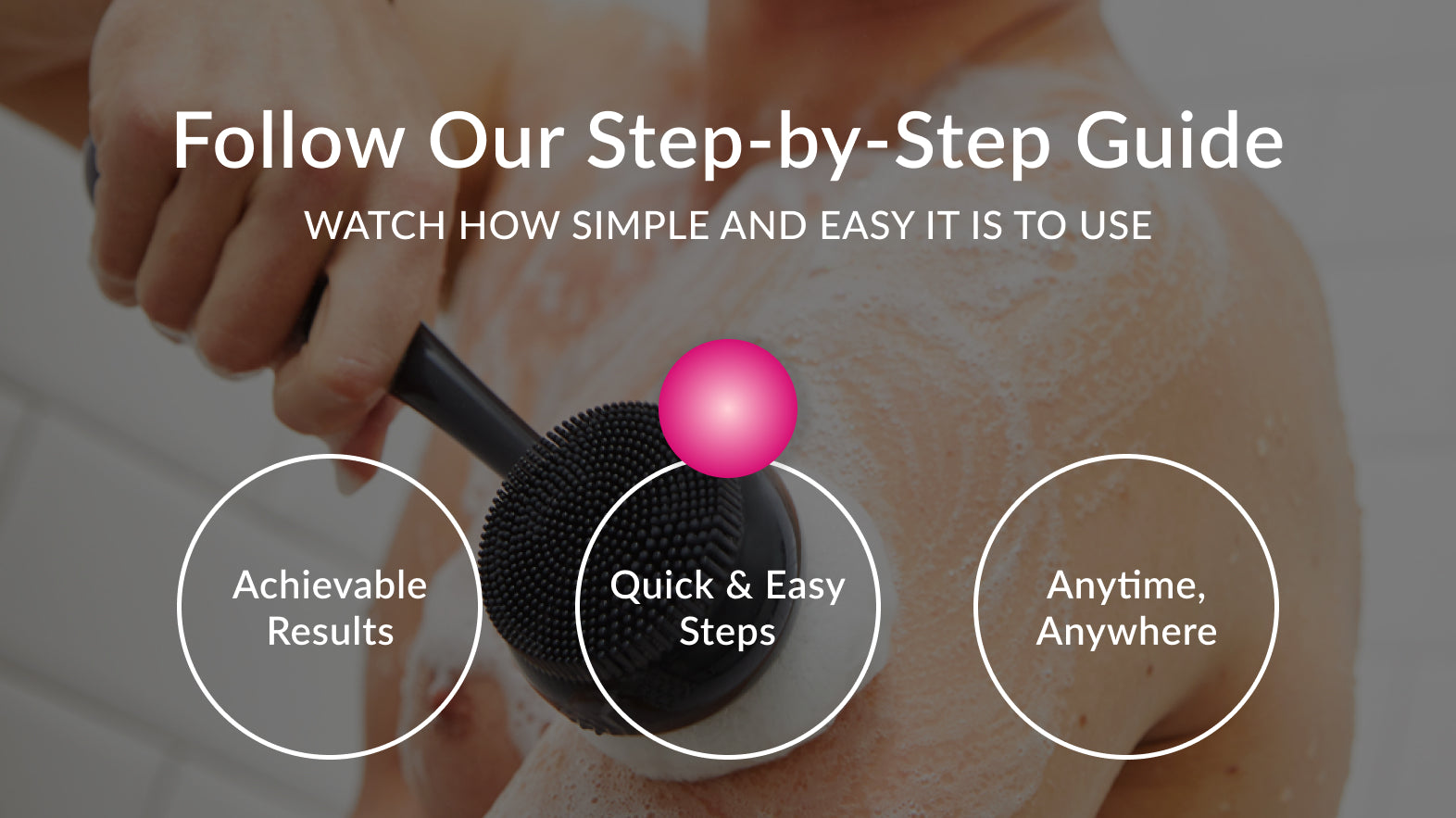 Follow Our Step-by-Step Guide

WATCH HOW SIMPLE AND EASY IT IS TO USE

Achievable Results

Quick & Easy Steps

Anytime, Anywhere